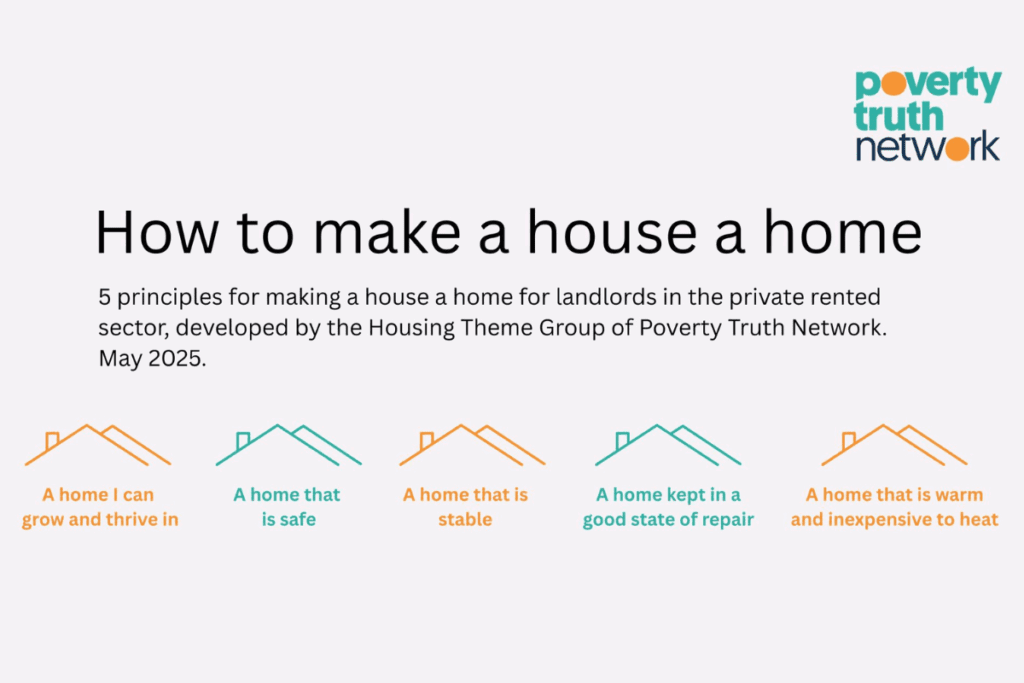 poverty truth network

How to make a house a home

5 principles for making a house a home for landlords in the private rented sector, developed by the Housing Theme Group of Poverty Truth Network. May 2025.

A home I can grow and thrive in

A home that is safe

A home that is stable

A home kept in a good state of repair

A home that is warm and inexpensive to heat